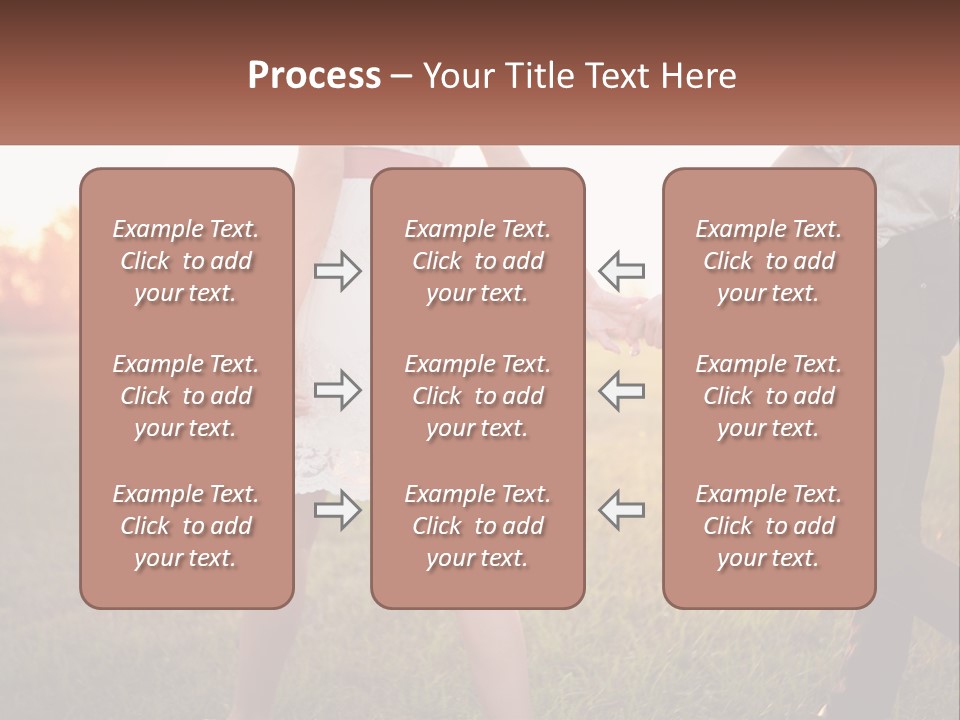 Process – Your Title Text Here

Example Text. Click to add your text.

Example Text. Click to add your text.

Example Text. Click to add your text.

Example Text. Click to add your text.

Example Text. Click to add your text.

Example Text. Click to add your text.

Example Text. Click to add your text.

Example Text. Click to add your text.

Example Text. Click to add your text.